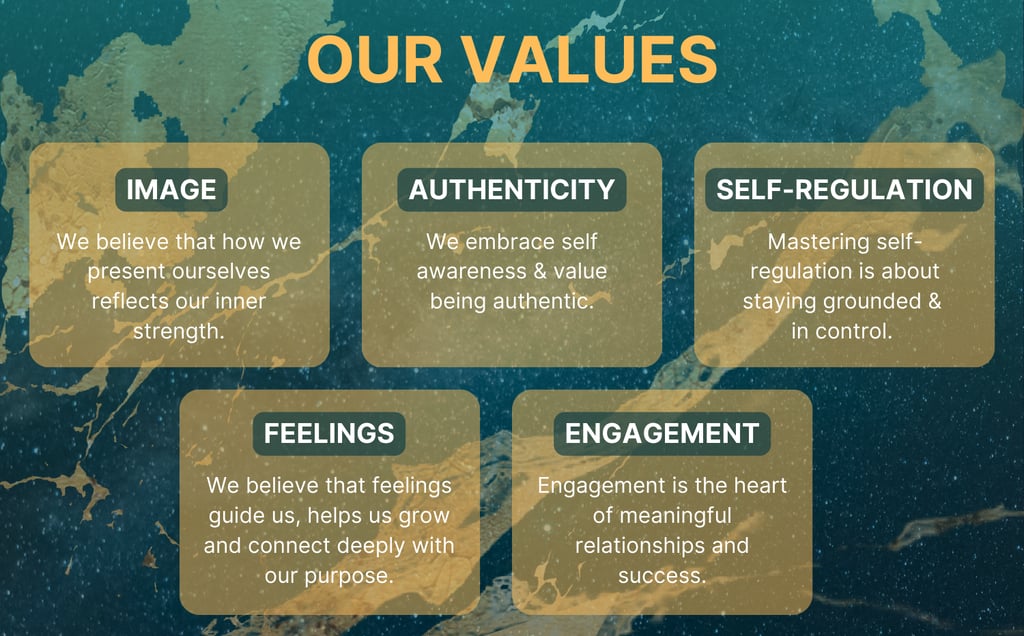 OUR VALUES

IMAGE

We believe that how we present ourselves reflects our inner strength.

AUTHENTICITY

We embrace self awareness & value being authentic.

SELF-REGULATION

Mastering self-regulation is about staying grounded & in control.

FEELINGS

We believe that feelings guide us, helps us grow and connect deeply with our purpose.

ENGAGEMENT

Engagement is the heart of meaningful relationships and success.